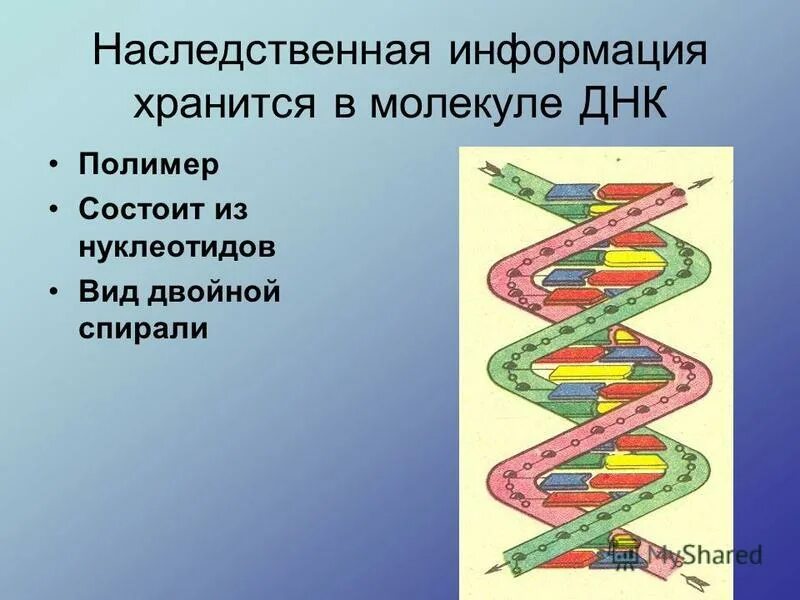 Наследственная информация хранится в молекуле ДНК

• Полимер
• Состоит из нуклеотидов
• Вид двойной спирали

MyShared